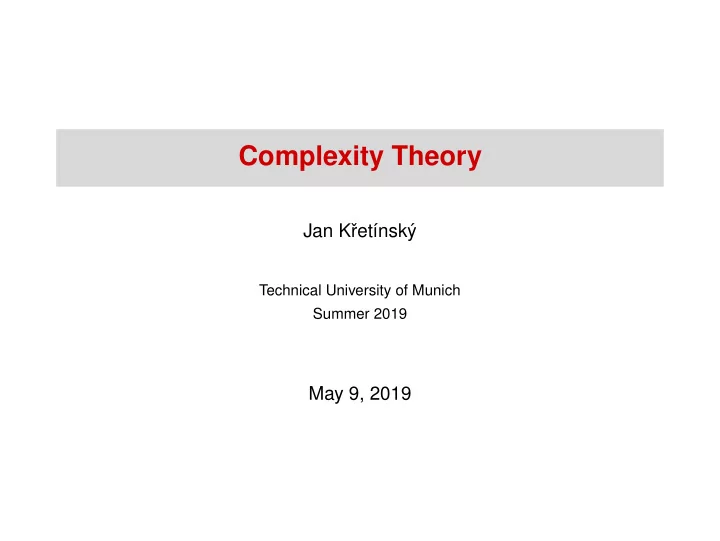 Complexity Theory

Jan Křetínský

Technical University of Munich
Summer 2019

May 9, 2019